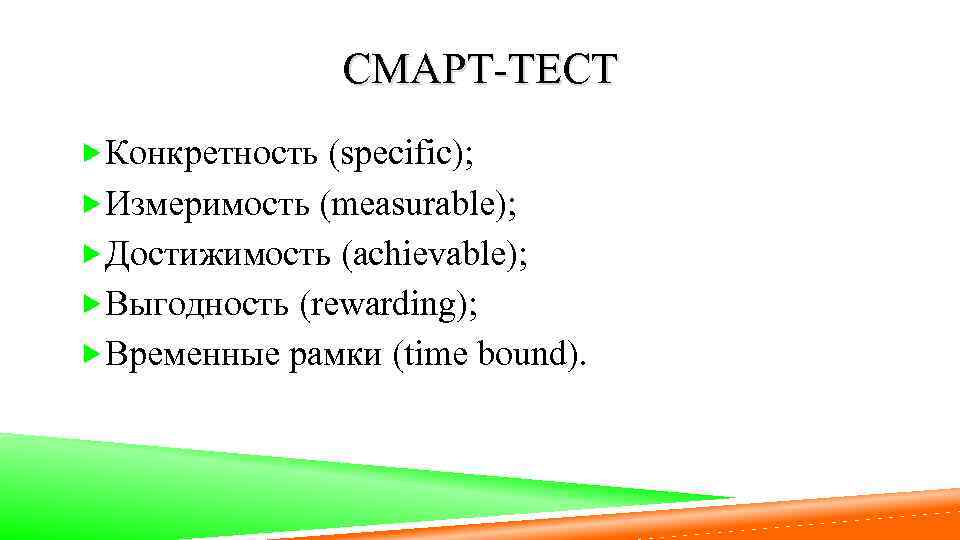 СМАРТ-ТЕСТ

Конкретность (specific);
Измеримость (measurable);
Достижимость (achievable);
Выгодность (rewarding);
Временные рамки (time bound).